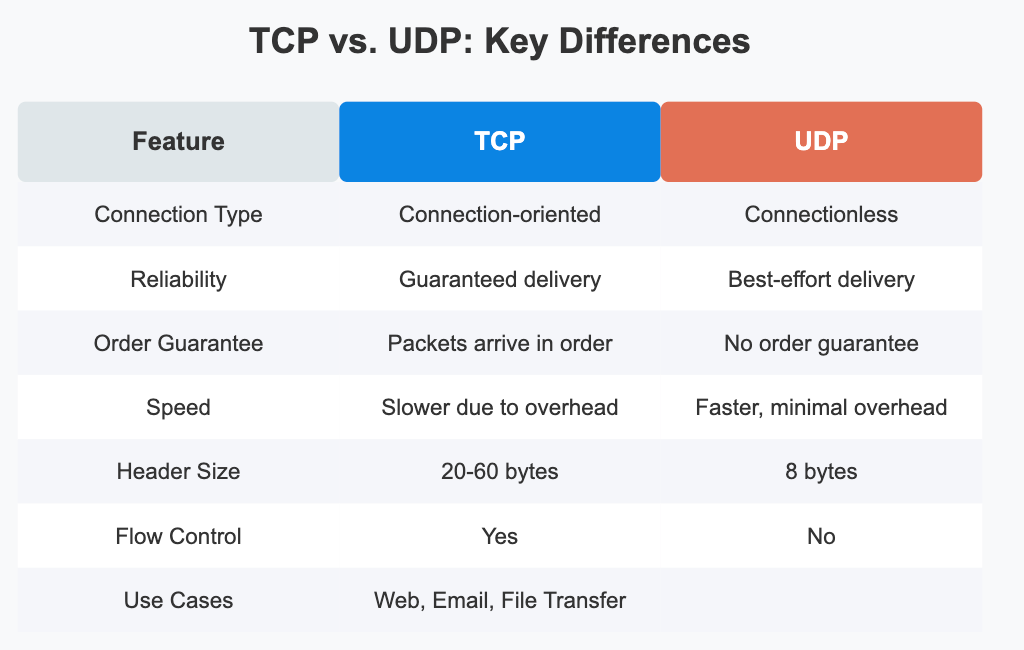 TCP vs. UDP: Key Differences

| Feature | TCP | UDP |
|---|---|---|
| Connection Type | Connection-oriented | Connectionless |
| Reliability | Guaranteed delivery | Best-effort delivery |
| Order Guarantee | Packets arrive in order | No order guarantee |
| Speed | Slower due to overhead | Faster, minimal overhead |
| Header Size | 20-60 bytes | 8 bytes |
| Flow Control | Yes | No |
| Use Cases | Web, Email, File Transfer | |